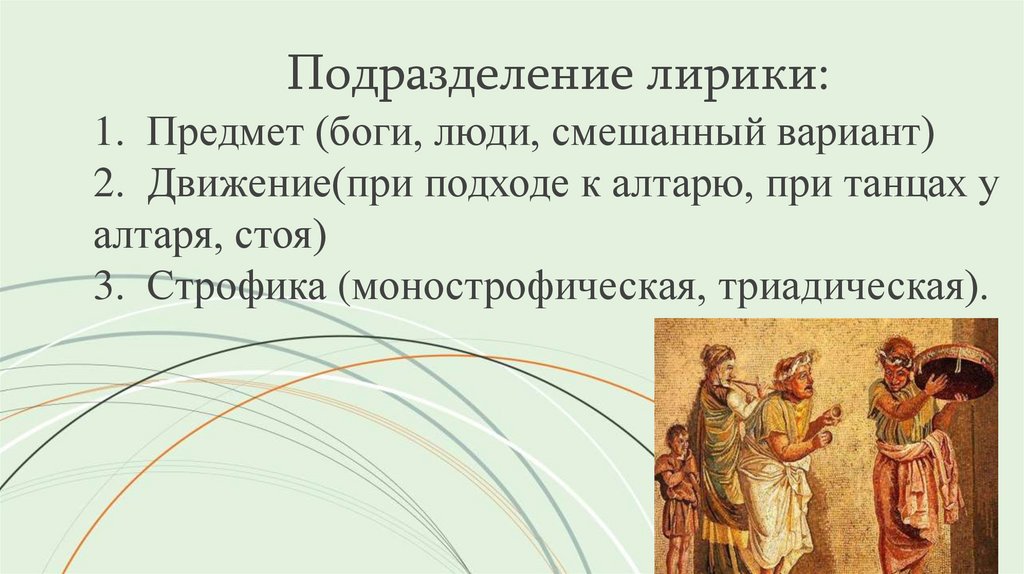 Подразделение лирики:

1. Предмет (боги, люди, смешанный вариант)
2. Движение(при подходе к алтарю, при танцах у алтаря, стоя)
3. Строфика (монострофическая, триадическая).